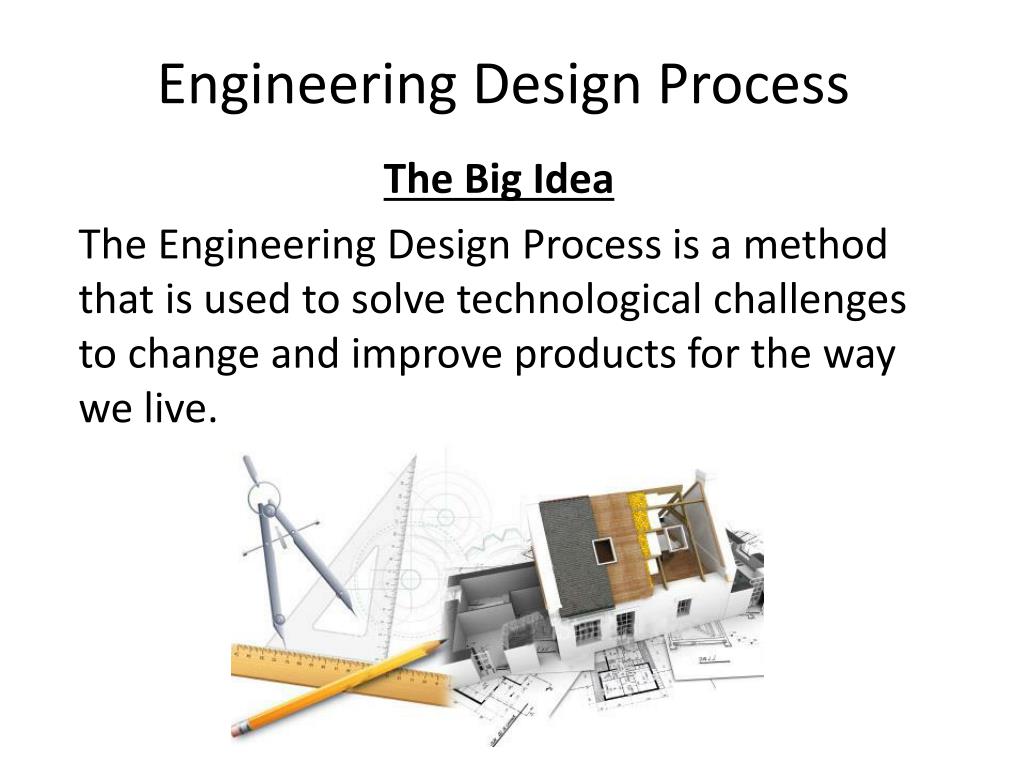 Engineering Design Process

The Big Idea

The Engineering Design Process is a method that is used to solve technological challenges to change and improve products for the way we live.